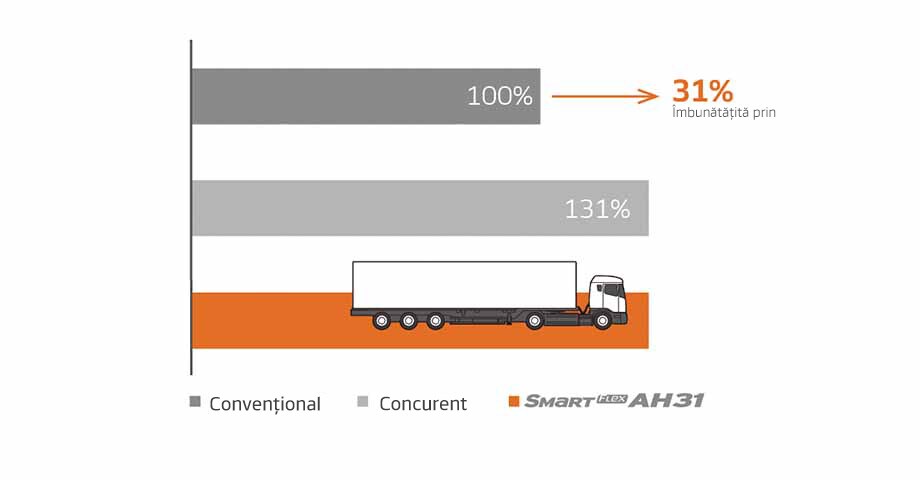 100%

31%
Îmbunătățită prin

131%

Convențional Concurent SMART FLEX AH31